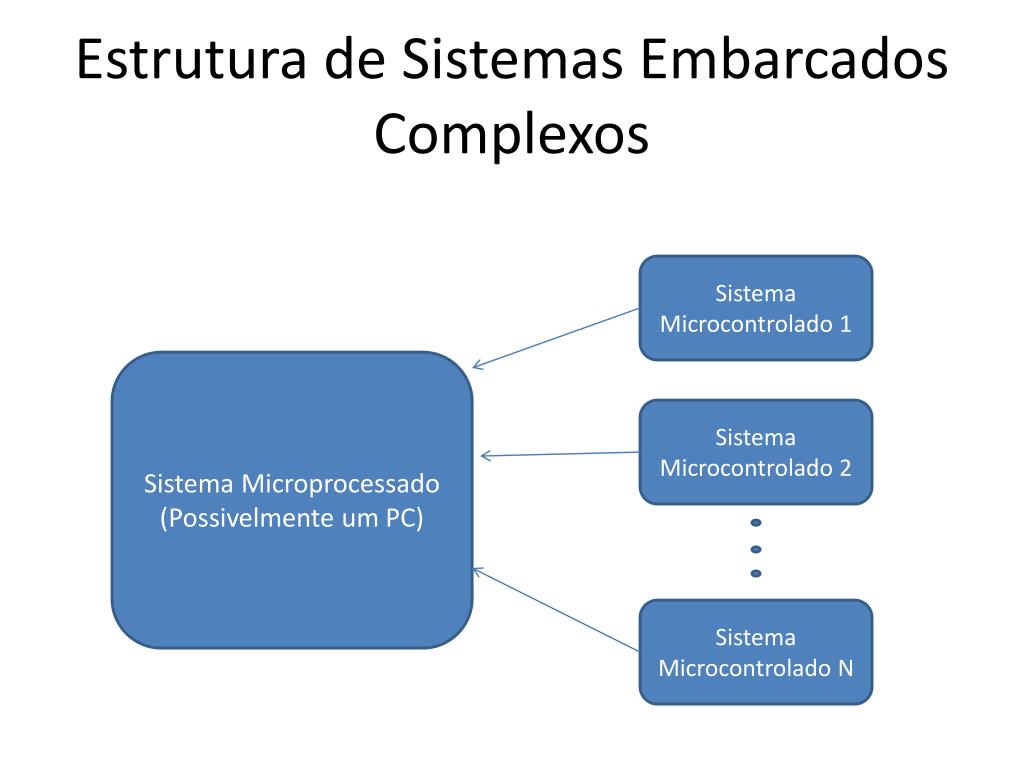 Estrutura de Sistemas Embarcados Complexos

Sistema Microprocessado (Possivelmente um PC)

Sistema Microcontrolado 1

Sistema Microcontrolado 2

Sistema Microcontrolado N